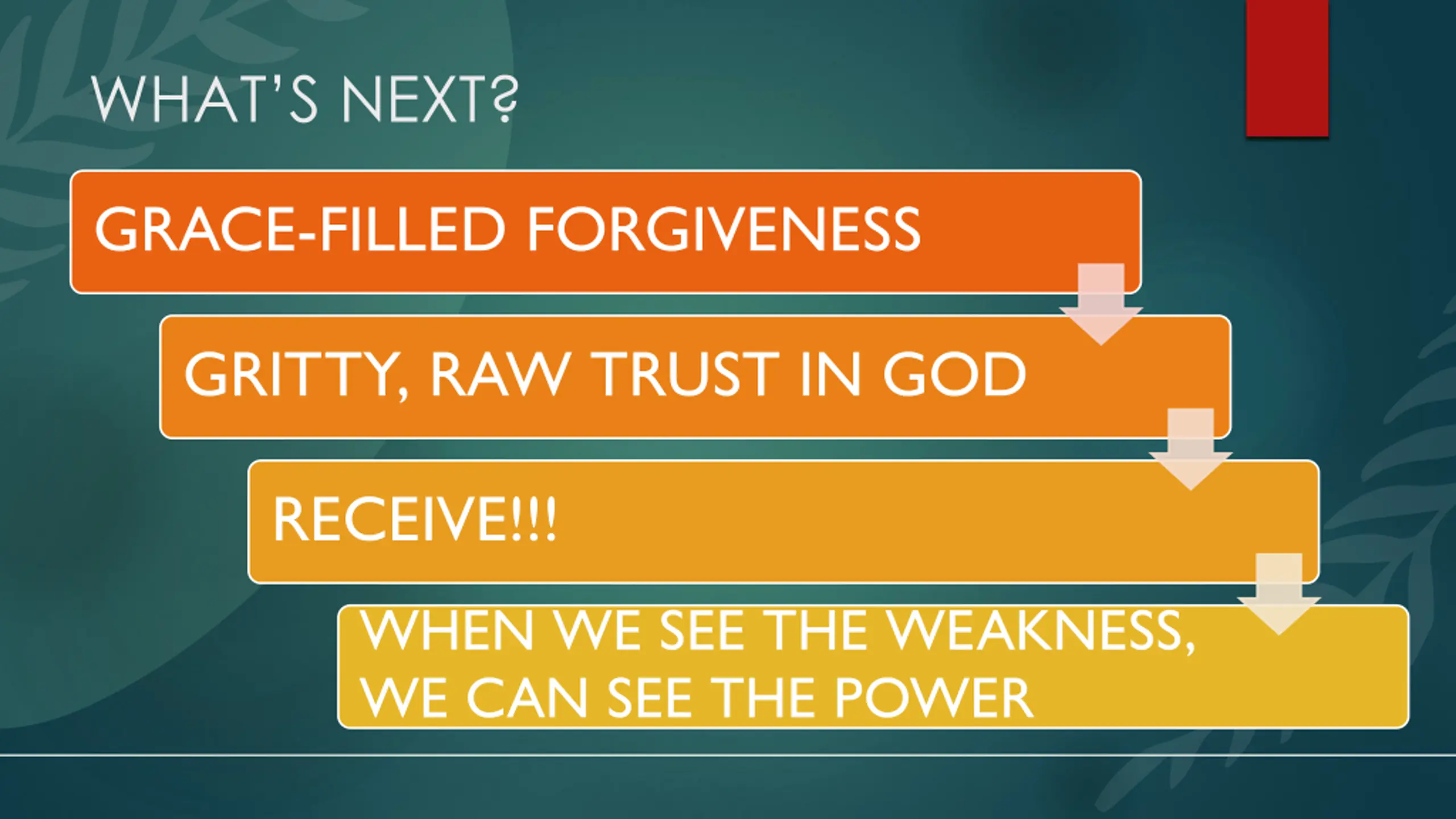 WHAT'S NEXT?

GRACE-FILLED FORGIVENESS

GRITTY, RAW TRUST IN GOD

RECEIVE!!!

WHEN WE SEE THE WEAKNESS, WE CAN SEE THE POWER